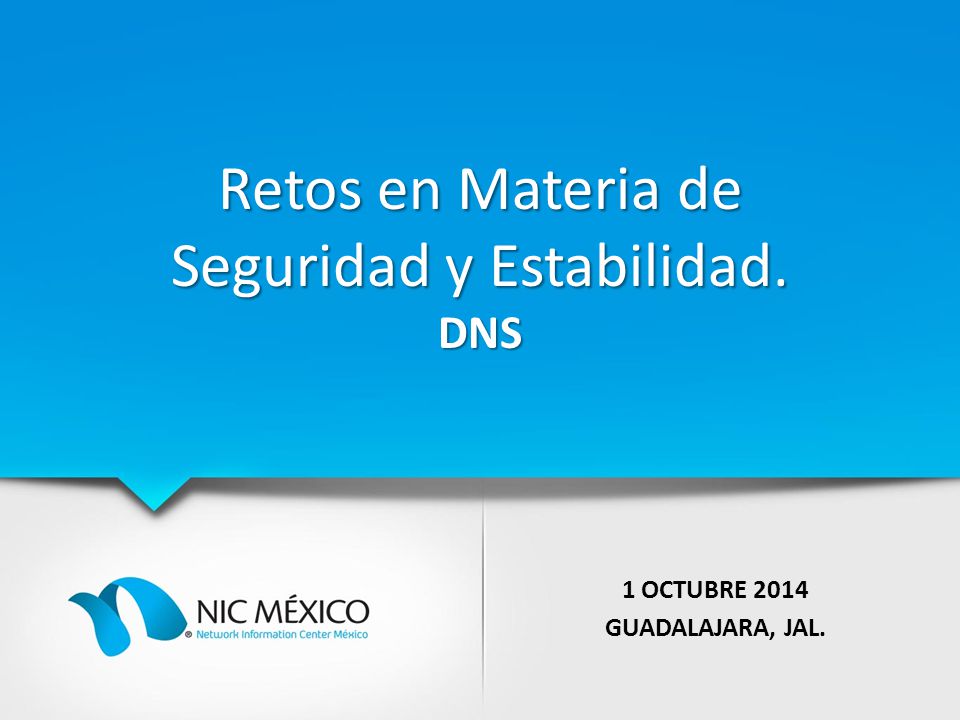 Retos en Materia de Seguridad y Estabilidad.
DNS

NIC MÉXICO
® Network Information Center México

1 OCTUBRE 2014
GUADALAJARA, JAL.